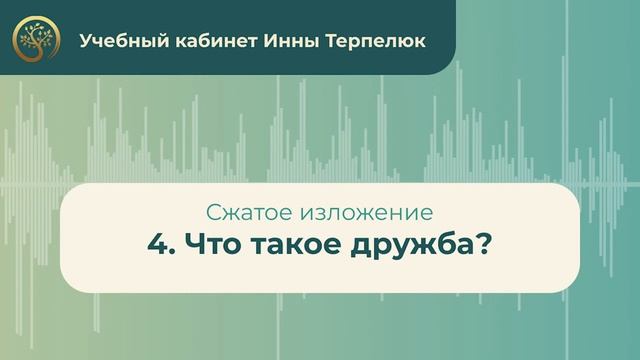 Учебный кабинет Инны Терпелюк

Сжатое изложение
4. Что такое дружба?